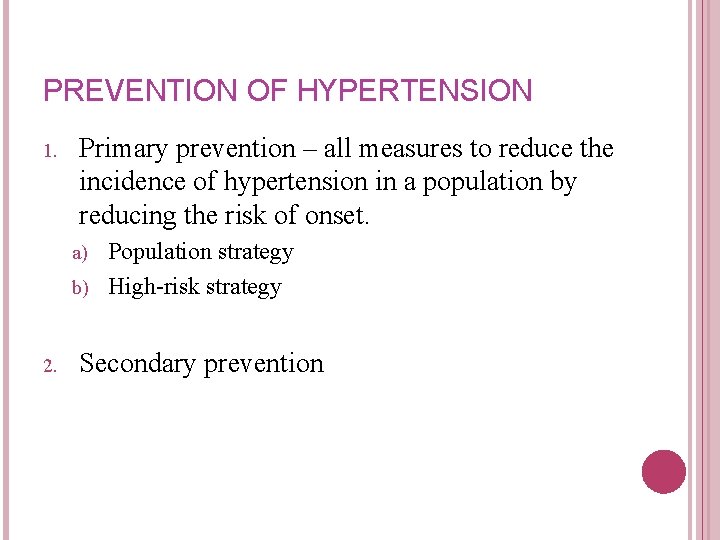 PREVENTION OF HYPERTENSION

1. Primary prevention – all measures to reduce the incidence of hypertension in a population by reducing the risk of onset.

a) Population strategy
b) High-risk strategy

2. Secondary prevention